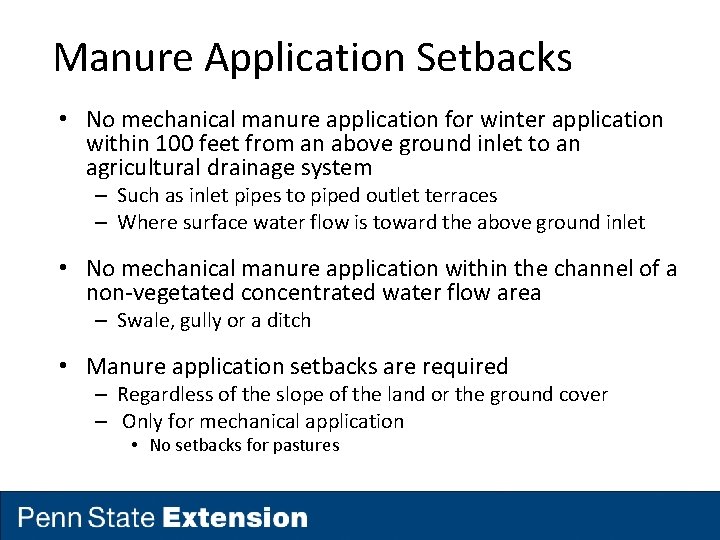 Manure Application Setbacks

• No mechanical manure application for winter application within 100 feet from an above ground inlet to an agricultural drainage system
– Such as inlet pipes to piped outlet terraces
– Where surface water flow is toward the above ground inlet

• No mechanical manure application within the channel of a non-vegetated concentrated water flow area
– Swale, gully or a ditch

• Manure application setbacks are required
– Regardless of the slope of the land or the ground cover
– Only for mechanical application
• No setbacks for pastures

Penn State Extension